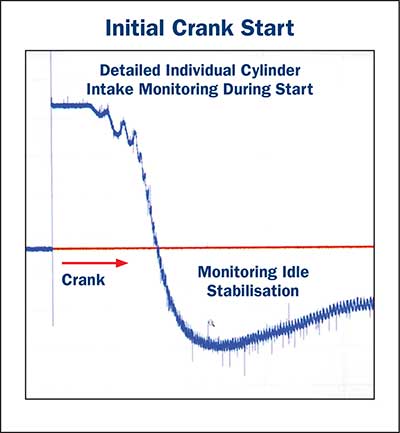 Initial Crank Start

Detailed Individual Cylinder Intake Monitoring During Start

Crank

Monitoring Idle Stabilisation